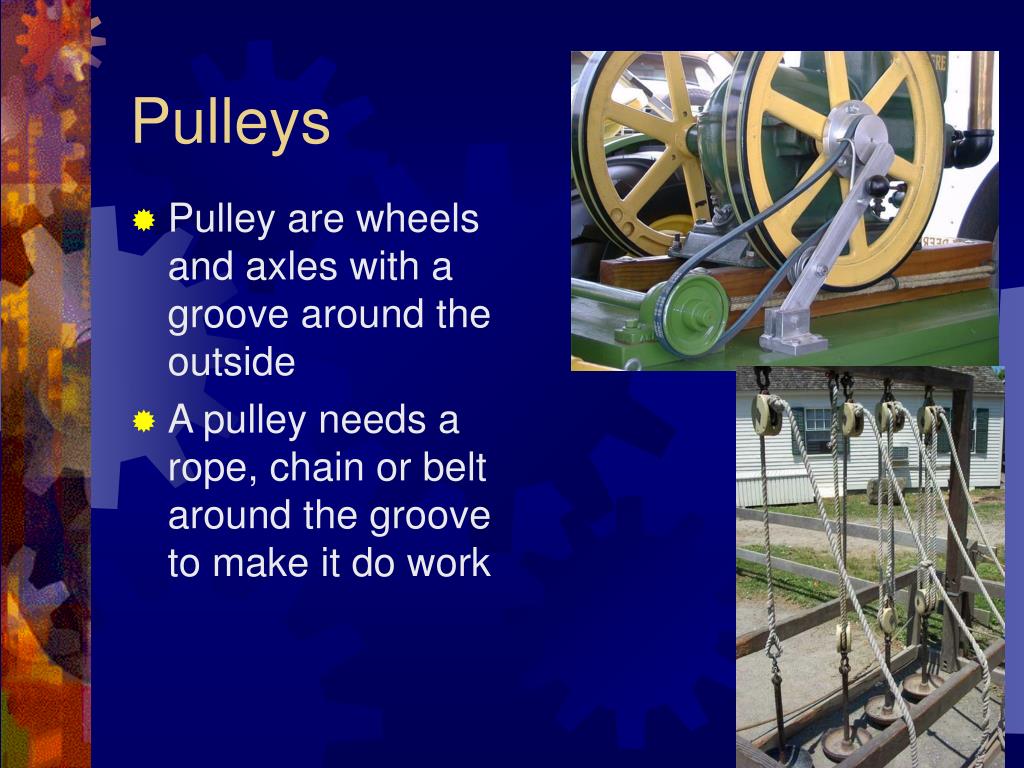 Pulleys

Pulley are wheels and axles with a groove around the outside

A pulley needs a rope, chain or belt around the groove to make it do work